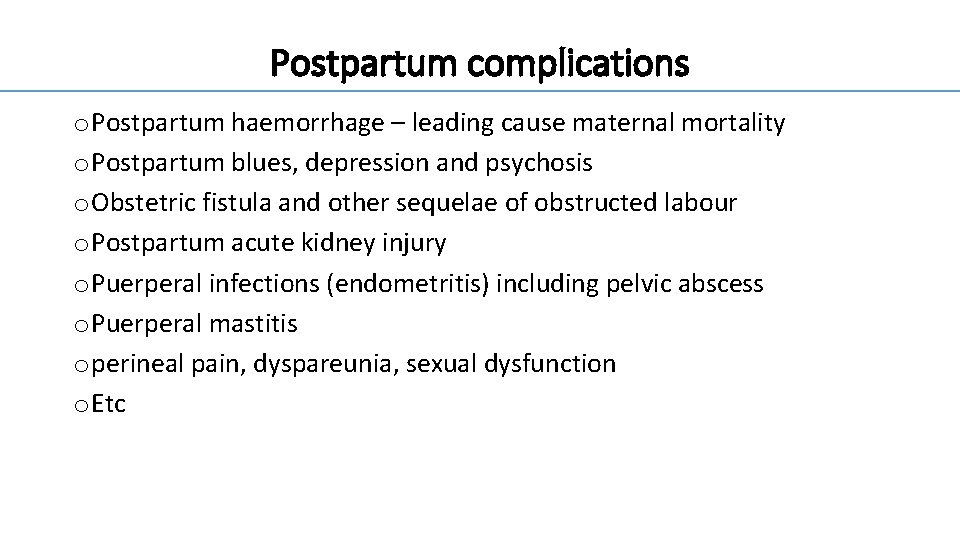 Postpartum complications

o Postpartum haemorrhage – leading cause maternal mortality
o Postpartum blues, depression and psychosis
o Obstetric fistula and other sequelae of obstructed labour
o Postpartum acute kidney injury
o Puerperal infections (endometritis) including pelvic abscess
o Puerperal mastitis
o perineal pain, dyspareunia, sexual dysfunction
o Etc